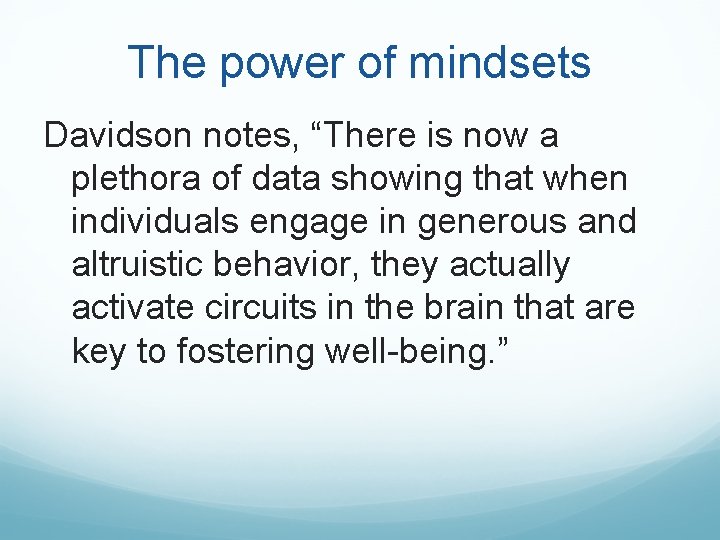 The power of mindsets

Davidson notes, “There is now a plethora of data showing that when individuals engage in generous and altruistic behavior, they actually activate circuits in the brain that are key to fostering well-being.”